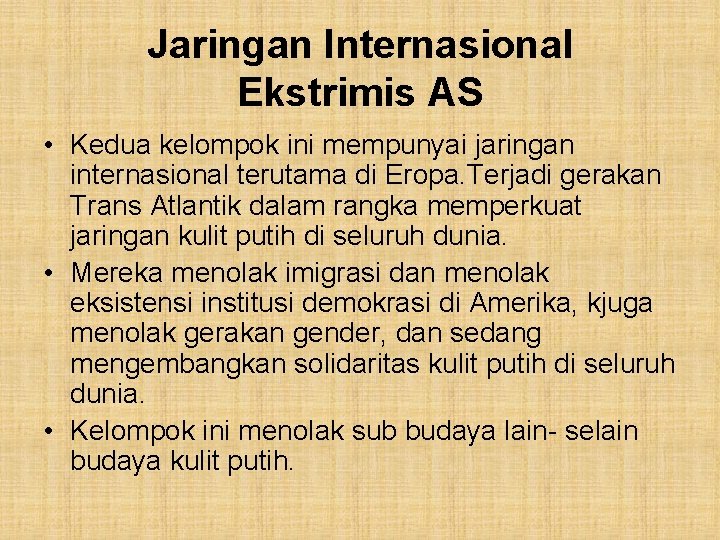 Jaringan Internasional Ekstrimis AS

• Kedua kelompok ini mempunyai jaringan internasional terutama di Eropa.Terjadi gerakan Trans Atlantik dalam rangka memperkuat jaringan kulit putih di seluruh dunia.
• Mereka menolak imigrasi dan menolak eksistensi institusi demokrasi di Amerika, kjuga menolak gerakan gender, dan sedang mengembangkan solidaritas kulit putih di seluruh dunia.
• Kelompok ini menolak sub budaya lain- selain budaya kulit putih.